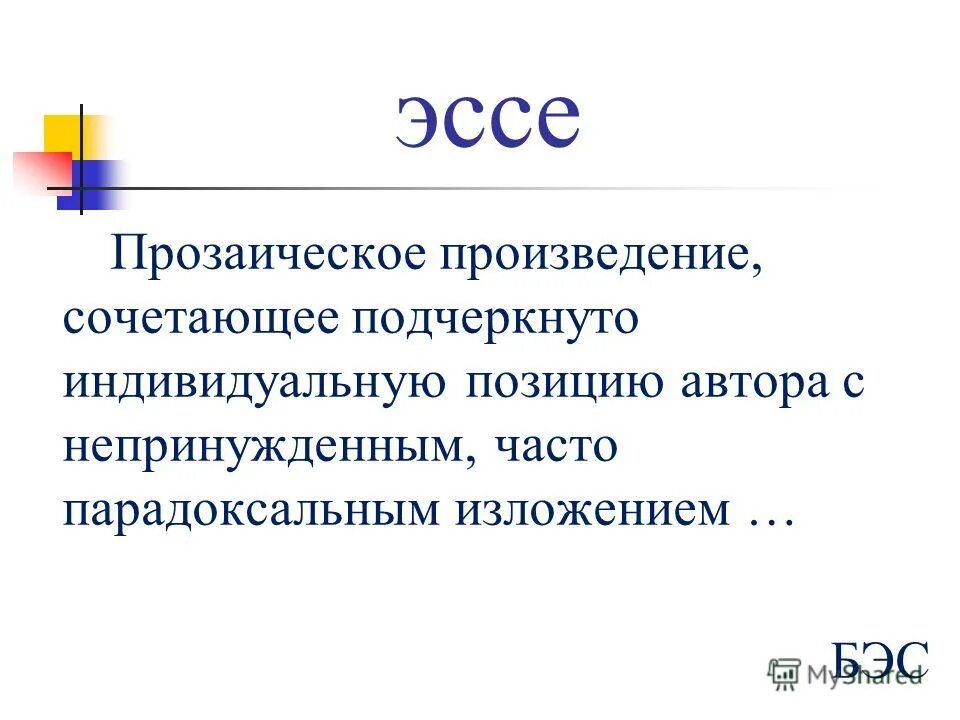 эссе

Прозаическое произведение, сочетающее подчеркнуто индивидуальную позицию автора с непринужденным, часто парадоксальным изложением …

БЭС

MyShared